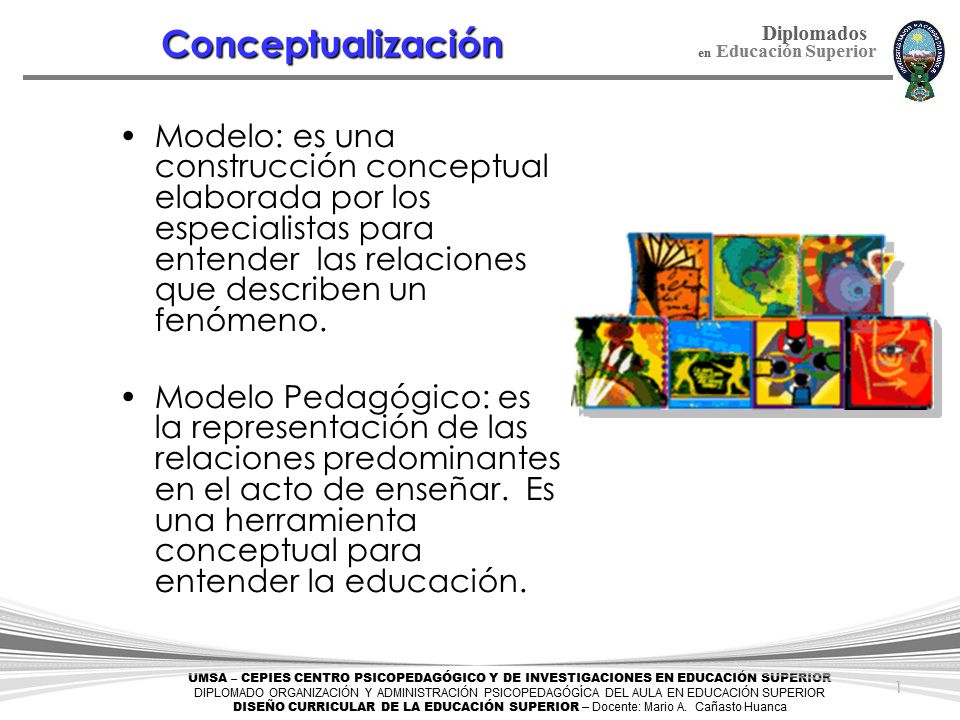 Conceptualización

Diplomados en Educación Superior

• Modelo: es una construcción conceptual elaborada por los especialistas para entender las relaciones que describen un fenómeno.

• Modelo Pedagógico: es la representación de las relaciones predominantes en el acto de enseñar. Es una herramienta conceptual para entender la educación.

UMSA – CEPIES CENTRO PSICOPEDAGÓGICO Y DE INVESTIGACIONES EN EDUCACIÓN SUPERIOR
DIPLOMADO ORGANIZACIÓN Y ADMINISTRACIÓN PSICOPEDAGÓGICA DEL AULA EN EDUCACIÓN SUPERIOR
DISEÑO CURRICULAR DE LA EDUCACIÓN SUPERIOR – Docente: Mario A. Cañasto Huanca

1